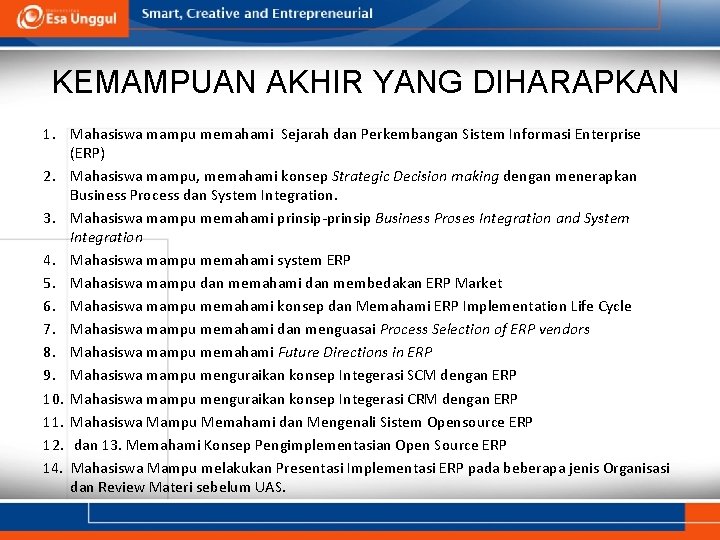 Esa Unggul

Smart, Creative and Entrepreneurial

KEMAMPUAN AKHIR YANG DIHARAPKAN

1. Mahasiswa mampu memahami Sejarah dan Perkembangan Sistem Informasi Enterprise (ERP)
2. Mahasiswa mampu, memahami konsep Strategic Decision making dengan menerapkan Business Process dan System Integration.
3. Mahasiswa mampu memahami prinsip-prinsip Business Proses Integration and System Integration
4. Mahasiswa mampu memahami system ERP
5. Mahasiswa mampu dan memahami dan membedakan ERP Market
6. Mahasiswa mampu memahami konsep dan Memahami ERP Implementation Life Cycle
7. Mahasiswa mampu memahami dan menguasai Process Selection of ERP vendors
8. Mahasiswa mampu memahami Future Directions in ERP
9. Mahasiswa mampu menguraikan konsep Integerasi SCM dengan ERP
10. Mahasiswa mampu menguraikan konsep Integerasi CRM dengan ERP
11. Mahasiswa Mampu Memahami dan Mengenali Sistem Opensource ERP
12. dan 13. Memahami Konsep Pengimplementasian Open Source ERP
14. Mahasiswa Mampu melakukan Presentasi Implementasi ERP pada beberapa jenis Organisasi dan Review Materi sebelum UAS.